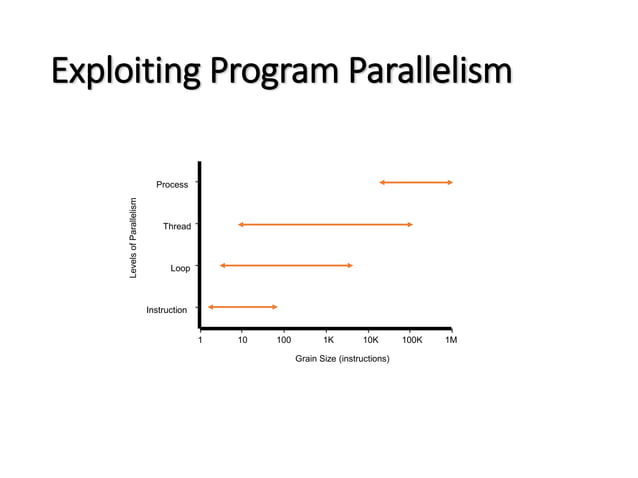 Exploiting Program Parallelism

Levels of Parallelism

Process

Thread

Loop

Instruction

1 10 100 1K 10K 100K 1M

Grain Size (instructions)